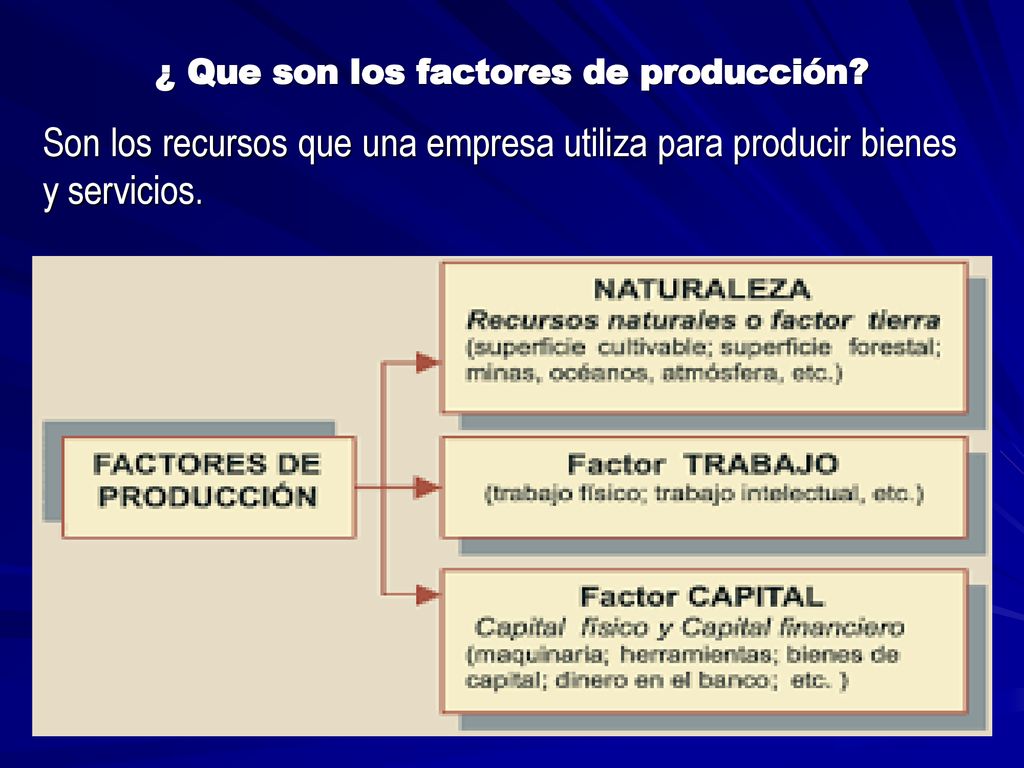 ¿ Que son los factores de producción?

Son los recursos que una empresa utiliza para producir bienes y servicios.

FACTORES DE PRODUCCIÓN

NATURALEZA
Recursos naturales o factor tierra
(superficie cultivable; superficie forestal; minas, océanos, atmósfera, etc.)

Factor TRABAJO
(trabajo físico; trabajo intelectual, etc.)

Factor CAPITAL
Capital físico y Capital financiero
(maquinaria; herramientas; bienes de capital; dinero en el banco; etc. )